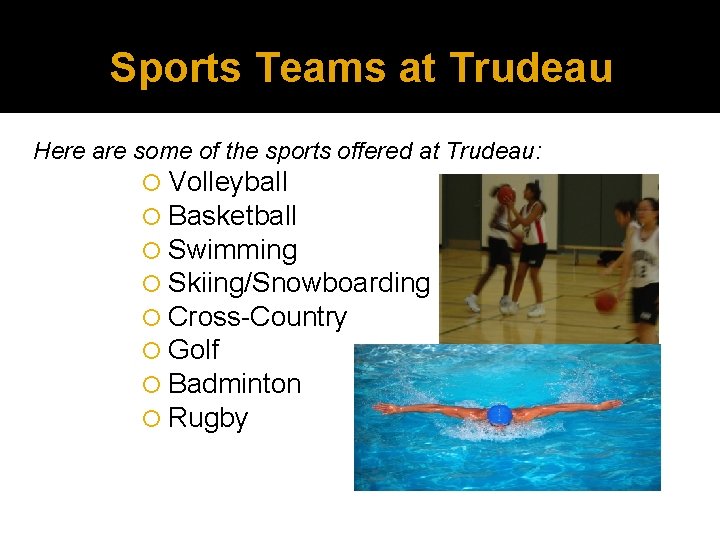 Sports Teams at Trudeau

Here are some of the sports offered at Trudeau:

- Volleyball
- Basketball
- Swimming
- Skiing/Snowboarding
- Cross-Country
- Golf
- Badminton
- Rugby